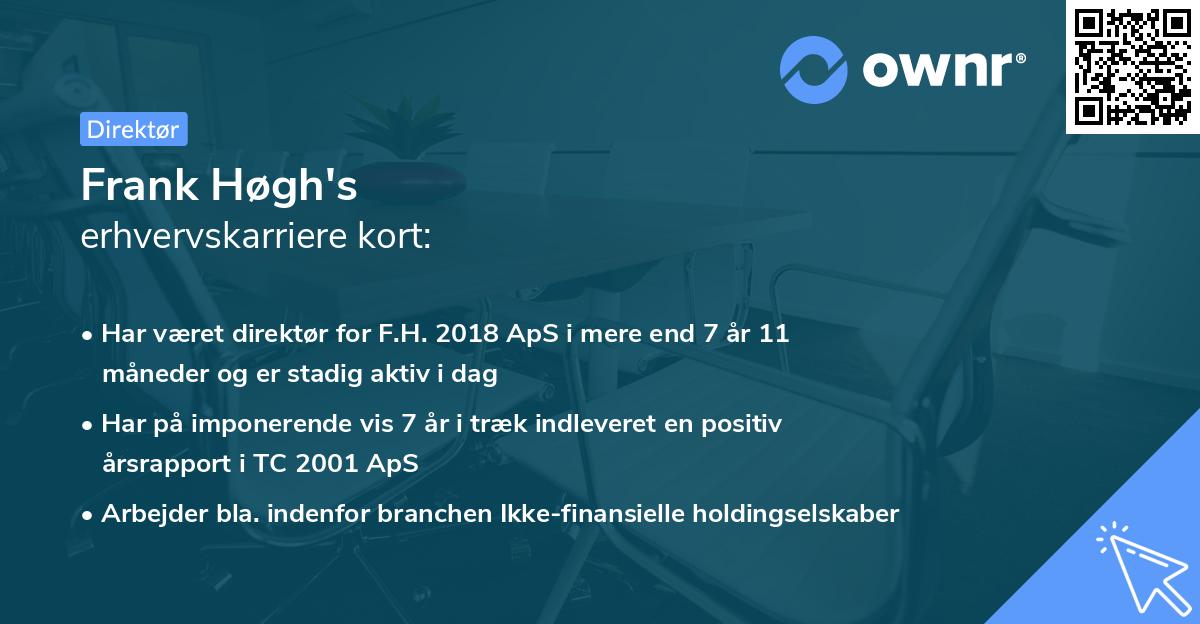 ownr®

Direktør

Frank Høgh's
erhvervskarriere kort:

• Har været direktør for F.H. 2018 ApS i mere end 7 år 11 måneder og er stadig aktiv i dag
• Har på imponerende vis 7 år i træk indleveret en positiv årsrapport i TC 2001 ApS
• Arbejder bla. indenfor branchen Ikke-finansielle holdingselskaber